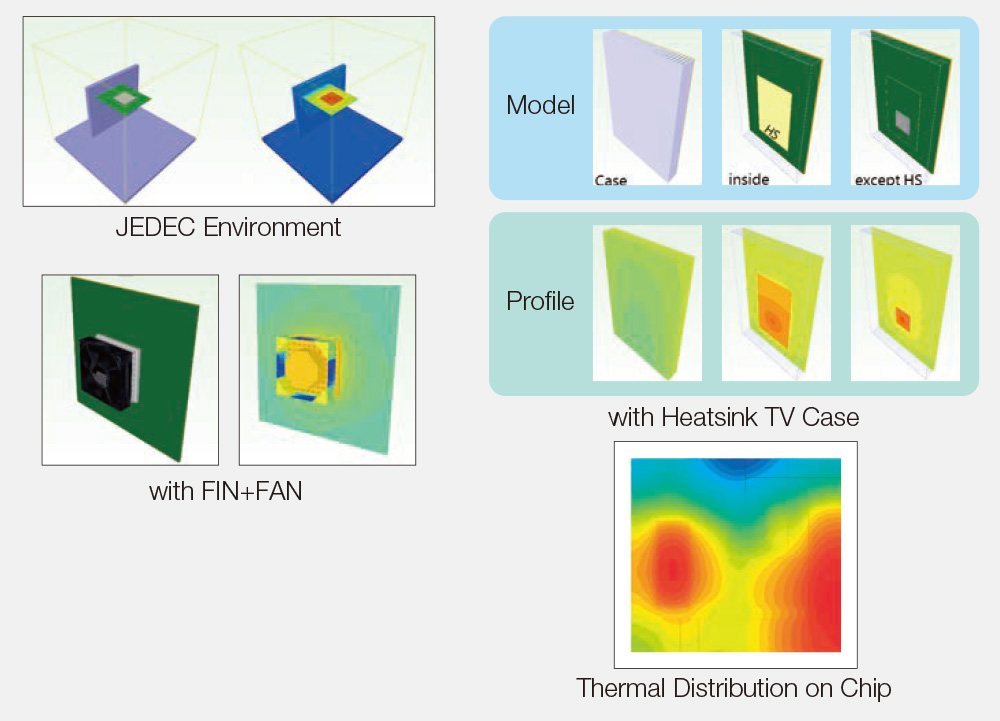 JEDEC Environment

with FIN+FAN

Model

Case

HS

inside

except HS

Profile

with Heatsink TV Case

Thermal Distribution on Chip